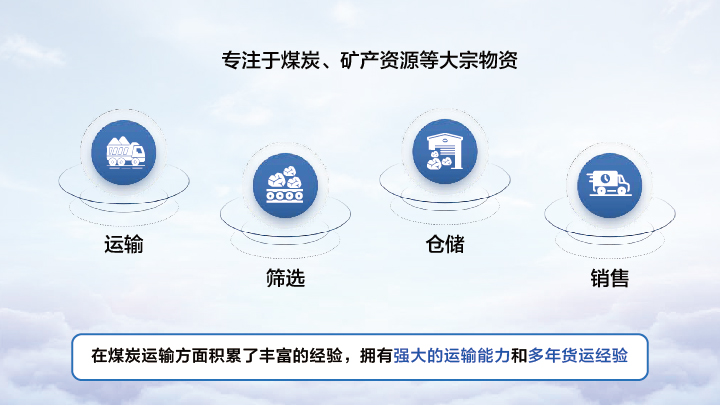 专注于煤炭、矿产资源等大宗物资

运输

筛选

仓储

销售

在煤炭运输方面积累了丰富的经验，拥有强大的运输能力和多年货运经验